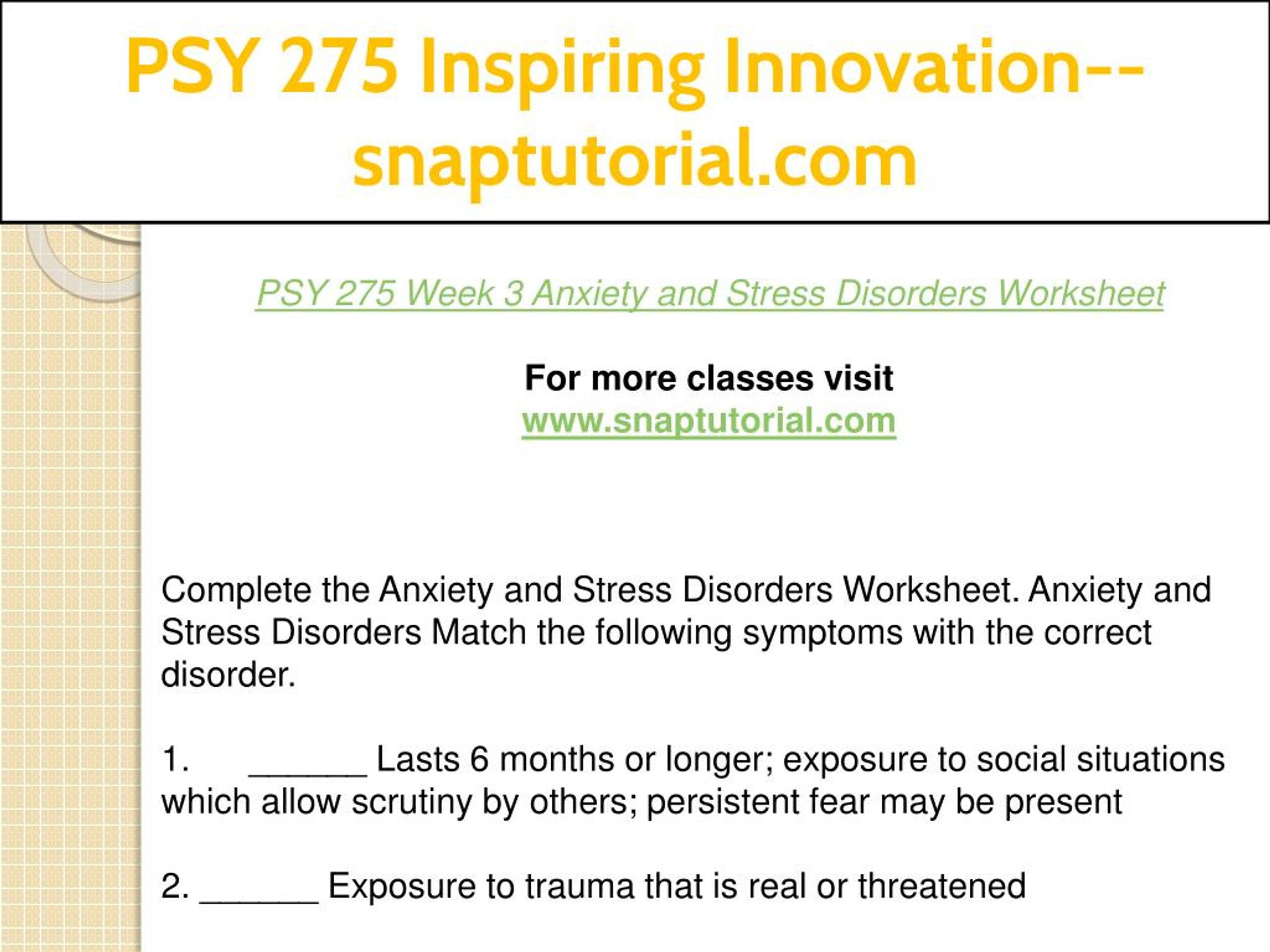 PSY 275 Inspiring Innovation--snaptutorial.com

PSY 275 Week 3 Anxiety and Stress Disorders Worksheet

For more classes visit
www.snaptutorial.com

Complete the Anxiety and Stress Disorders Worksheet. Anxiety and Stress Disorders Match the following symptoms with the correct disorder.

1. ______ Lasts 6 months or longer; exposure to social situations which allow scrutiny by others; persistent fear may be present

2. ______ Exposure to trauma that is real or threatened